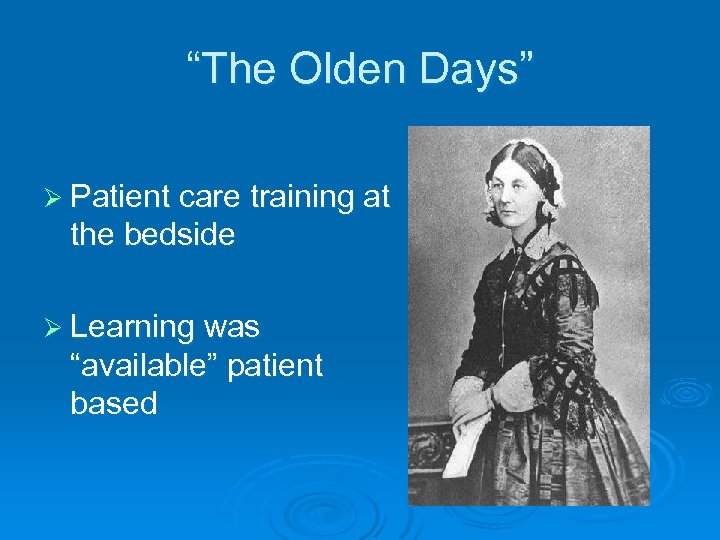 “The Olden Days”

➢ Patient care training at the bedside

➢ Learning was “available” patient based